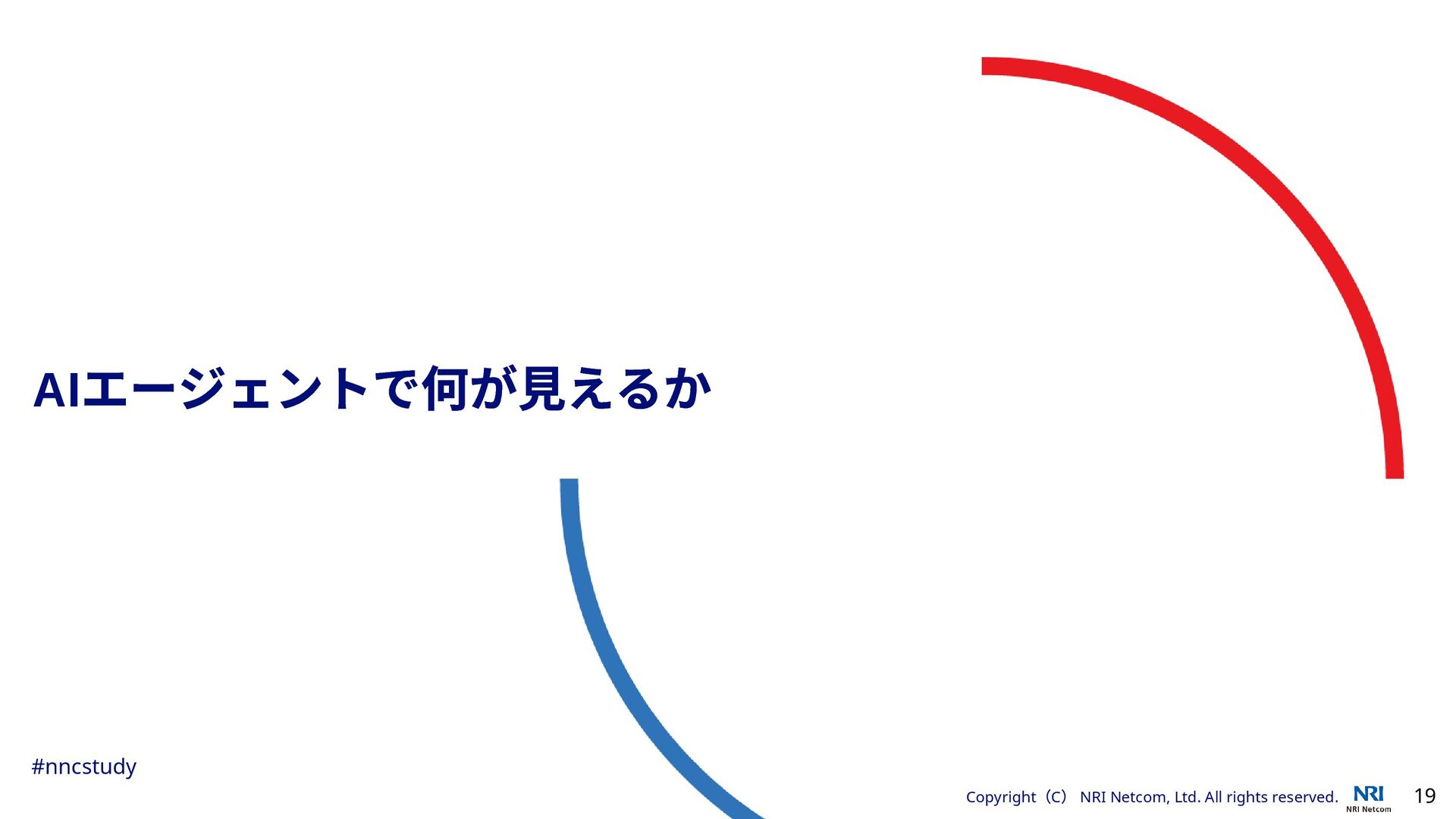 AIエージェントで何が見えるか

#nncstudy

Copyright（C） NRI Netcom, Ltd. All rights reserved.

NRI
NRI Netcom

19